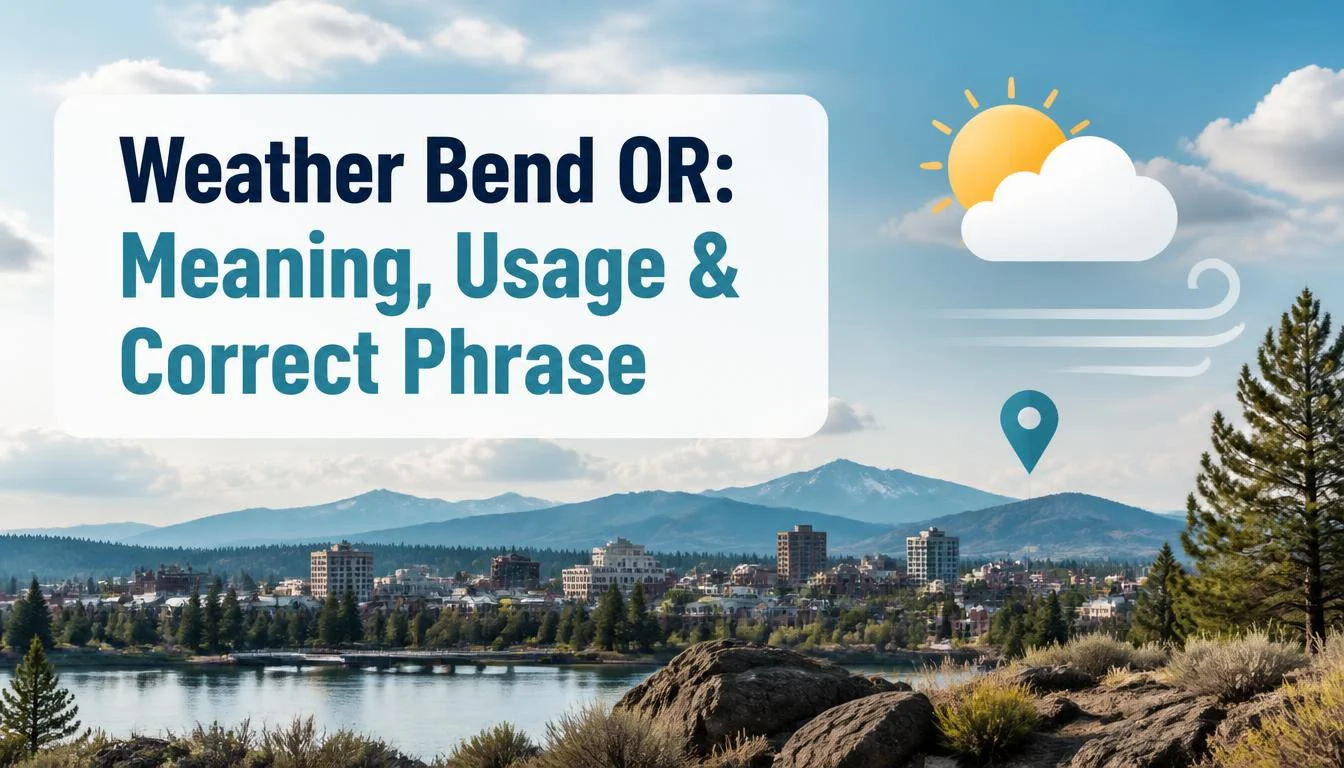 Weather Bend OR:
Meaning, Usage &
Correct Phrase